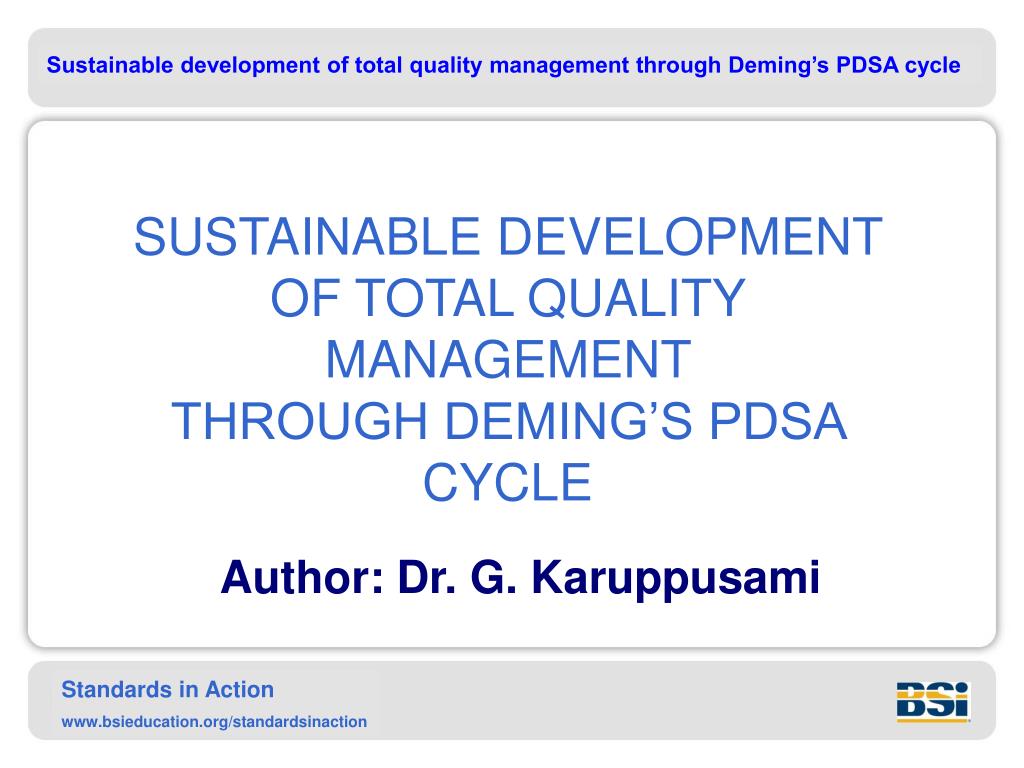 Sustainable development of total quality management through Deming's PDSA cycle

SUSTAINABLE DEVELOPMENT OF TOTAL QUALITY MANAGEMENT THROUGH DEMING'S PDSA CYCLE

Author: Dr. G. Karuppusami

Standards in Action

www.bsieducation.org/standardsinaction

BSi